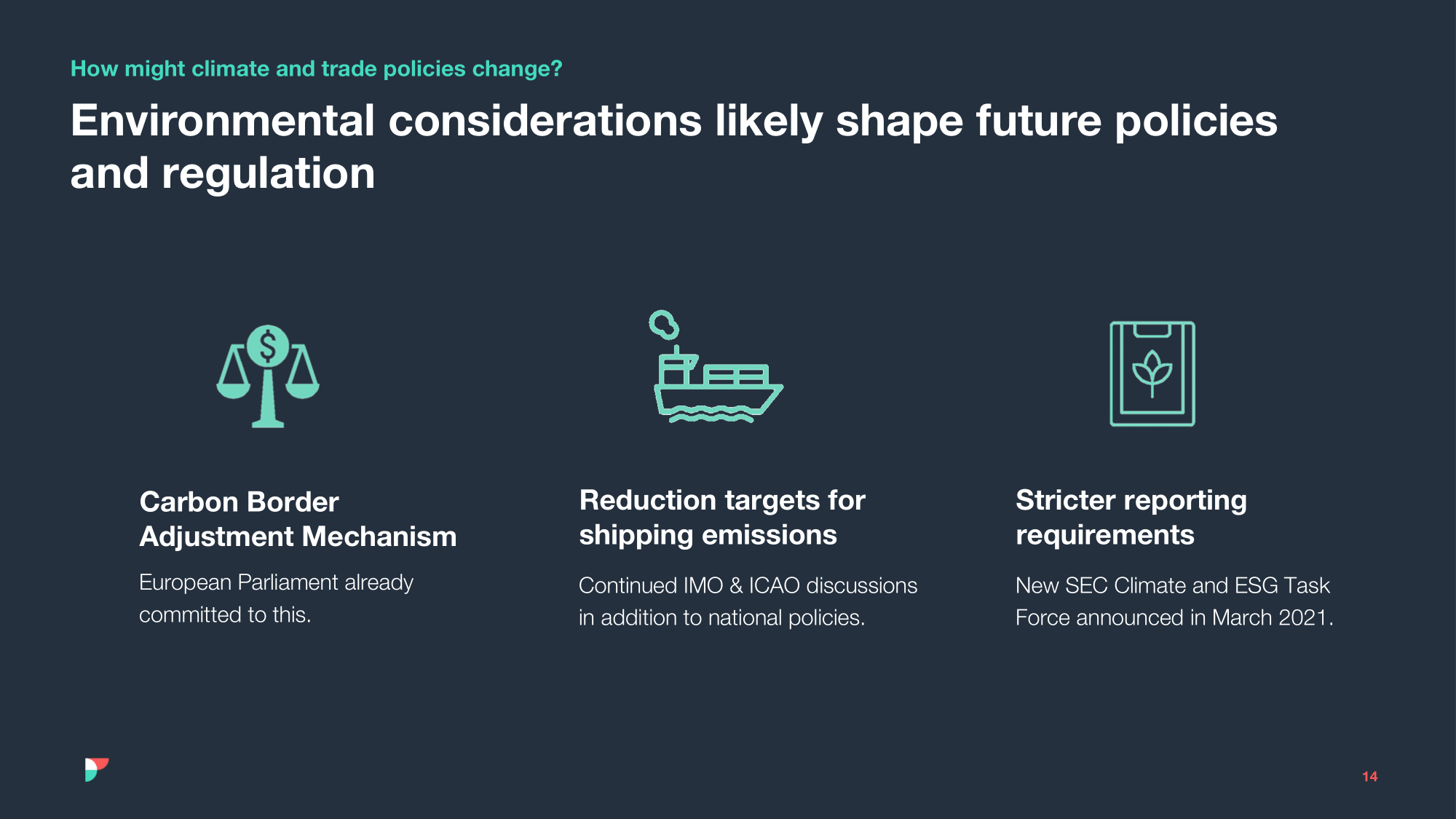 How might climate and trade policies change?

Environmental considerations likely shape future policies and regulation

$

Carbon Border Adjustment Mechanism

European Parliament already committed to this.

Reduction targets for shipping emissions

Continued IMO & ICAO discussions in addition to national policies.

Stricter reporting requirements

New SEC Climate and ESG Task Force announced in March 2021.

14